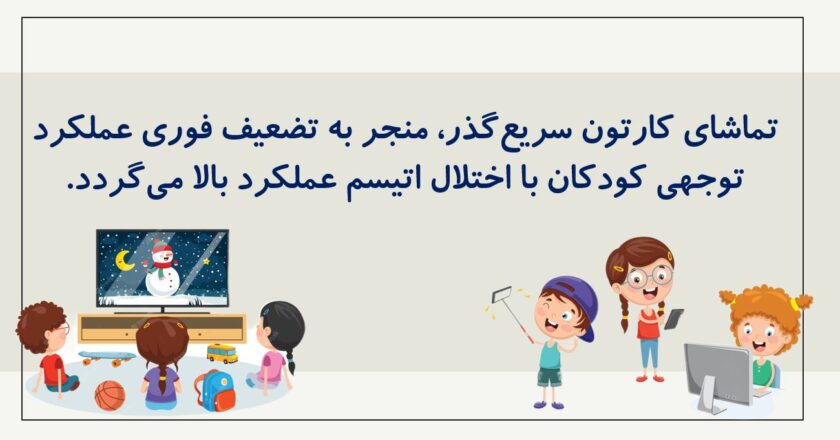 تماشای کارتون سریع‌گذر، منجر به تضعیف فوری عملکرد توجهی کودکان با اختلال اتیسم عملکرد بالا می‌گردد.